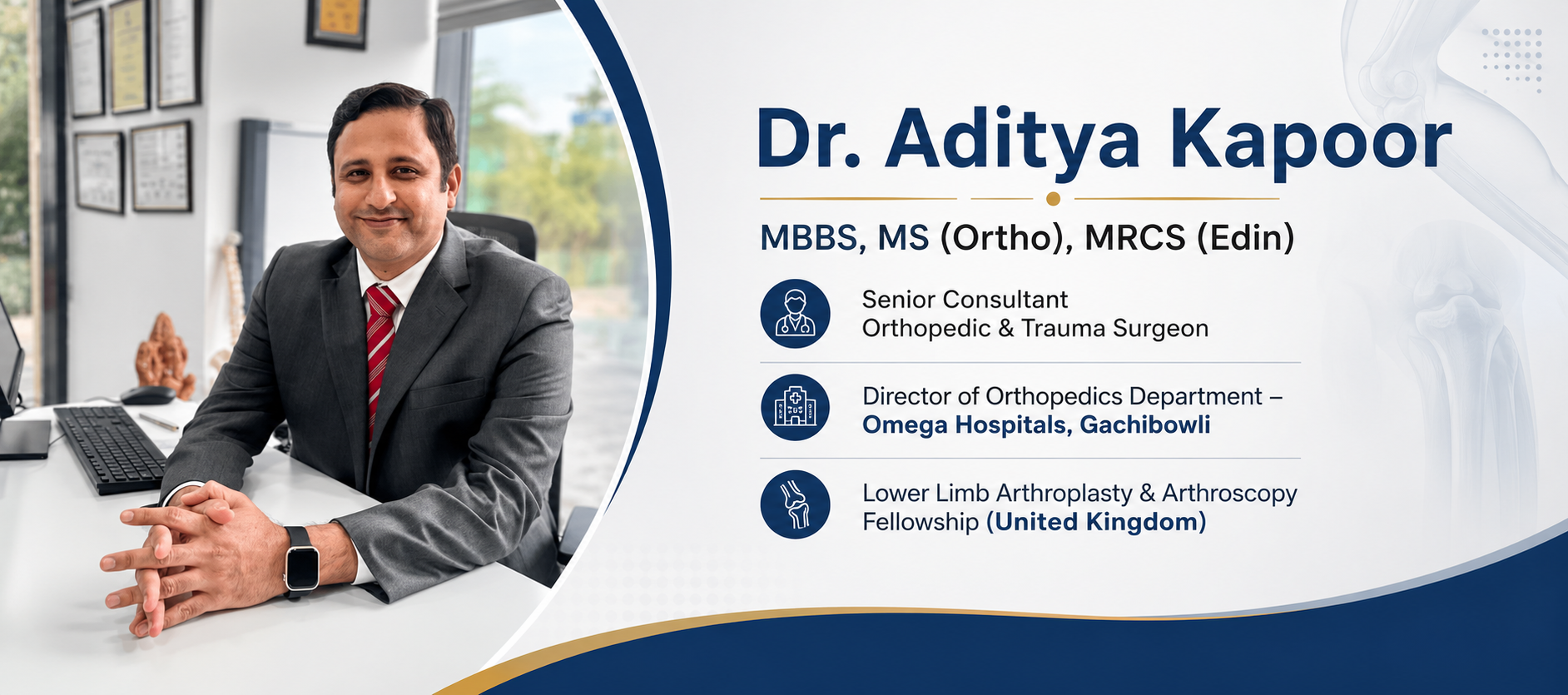 Dr. Aditya Kapoor

MBBS, MS (Ortho), MRCS (Edin)

Senior Consultant
Orthopedic & Trauma Surgeon

Director of Orthopedics Department – Omega Hospitals, Gachibowli

Lower Limb Arthroplasty & Arthroscopy Fellowship (United Kingdom)